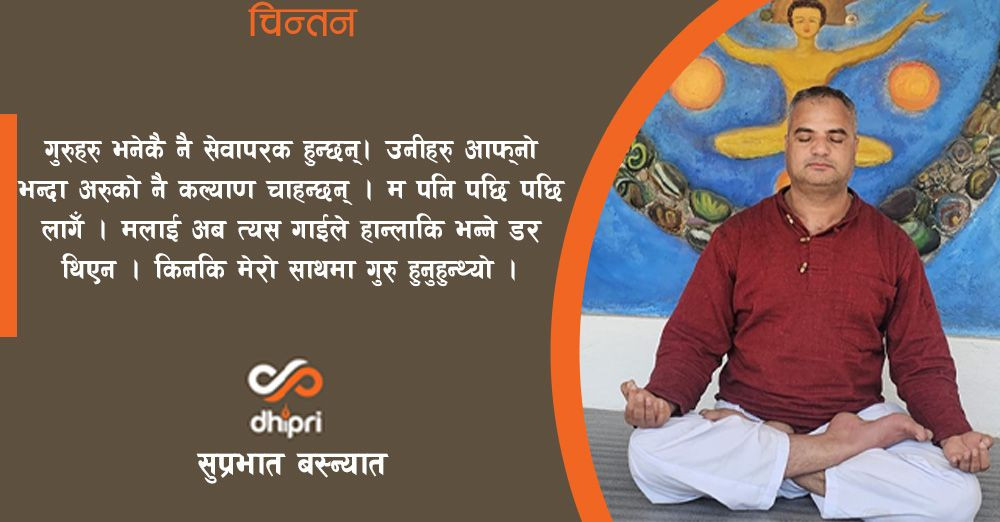 चिन्तन

गुरुहरु भनेकै नै सेवापरक हुन्छन्। उनीहरु आफ्नो भन्दा अरुको नै कल्याण चाहन्छन् । म पनि पछि पछि लागेँ । मलाई अब त्यस गाईले हान्लाकि भन्ने डर थिएन । किनकि मेरो साथमा गुरु हुनुहुन्थ्यो ।

dhipri

सुप्रभात बस्न्यात